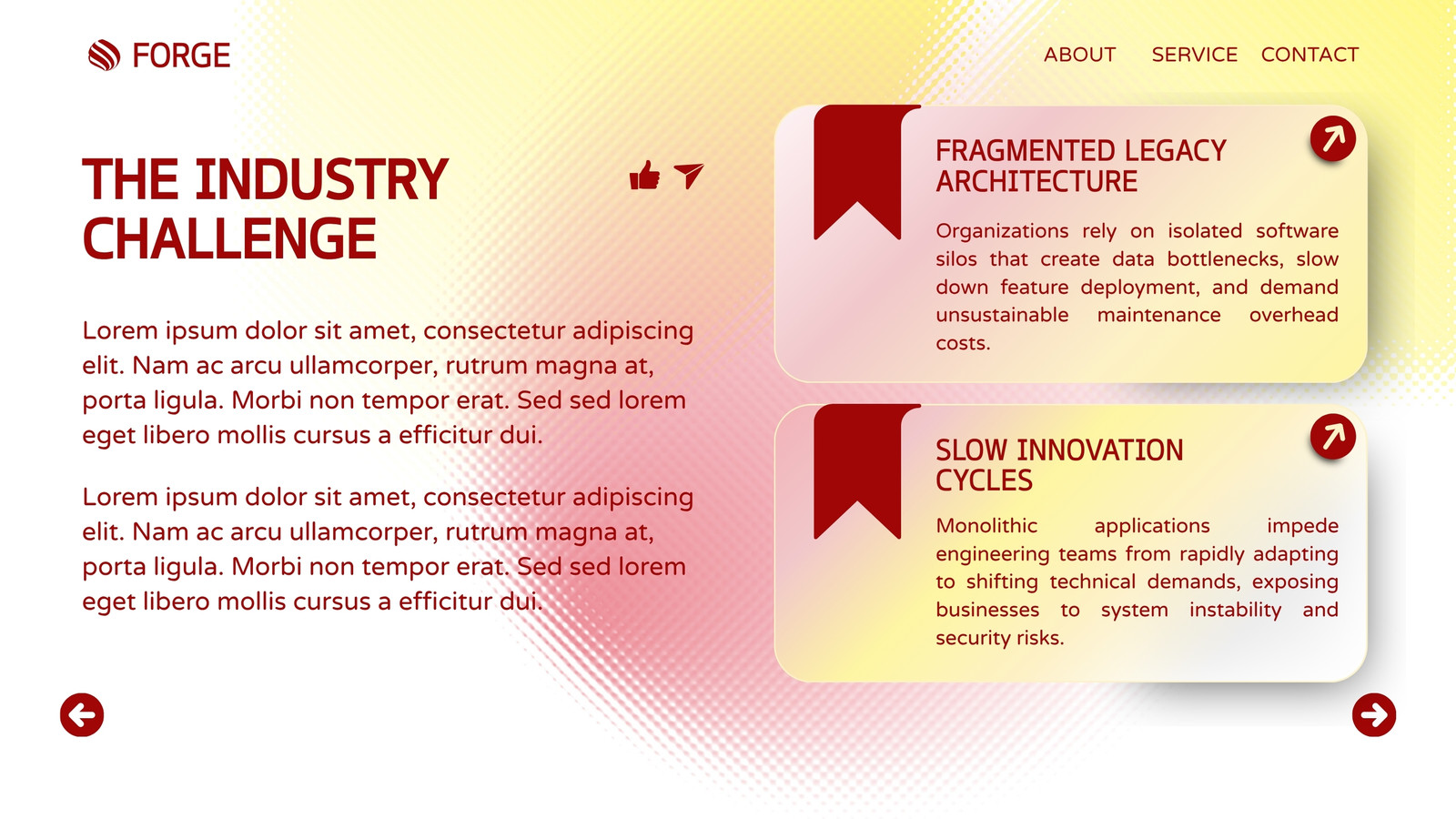 FORGE

ABOUT SERVICE CONTACT

THE INDUSTRY CHALLENGE

Lorem ipsum dolor sit amet, consectetur adipiscing elit. Nam ac arcu ullamcorper, rutrum magna at, porta ligula. Morbi non tempor erat. Sed sed lorem eget libero mollis cursus a efficitur dui.

Lorem ipsum dolor sit amet, consectetur adipiscing elit. Nam ac arcu ullamcorper, rutrum magna at, porta ligula. Morbi non tempor erat. Sed sed lorem eget libero mollis cursus a efficitur dui.

FRAGMENTED LEGACY ARCHITECTURE

Organizations rely on isolated software silos that create data bottlenecks, slow down feature deployment, and demand unsustainable maintenance overhead costs.

SLOW INNOVATION CYCLES

Monolithic applications impede engineering teams from rapidly adapting to shifting technical demands, exposing businesses to system instability and security risks.